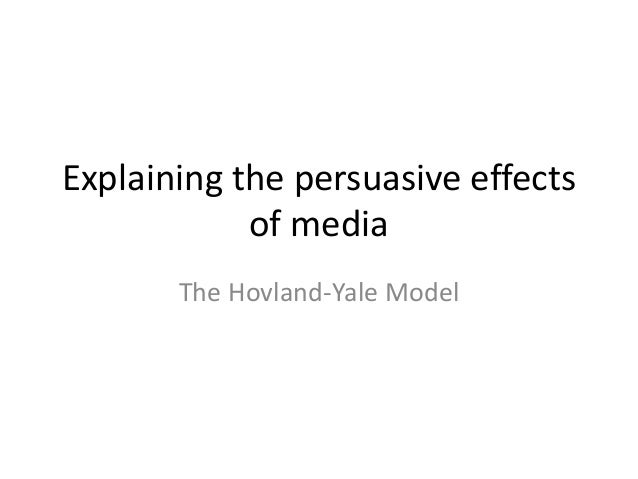 Explaining the persuasive effects of media

The Hovland-Yale Model